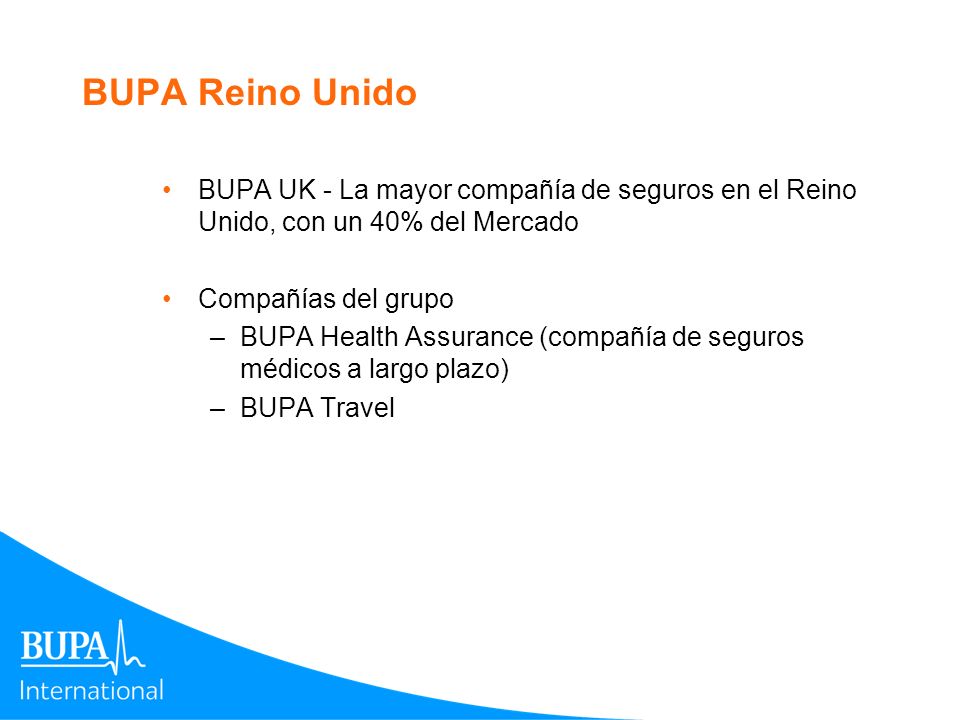 BUPA Reino Unido

• BUPA UK - La mayor compañía de seguros en el Reino Unido, con un 40% del Mercado

• Compañías del grupo
– BUPA Health Assurance (compañía de seguros médicos a largo plazo)
– BUPA Travel

BUPA
International